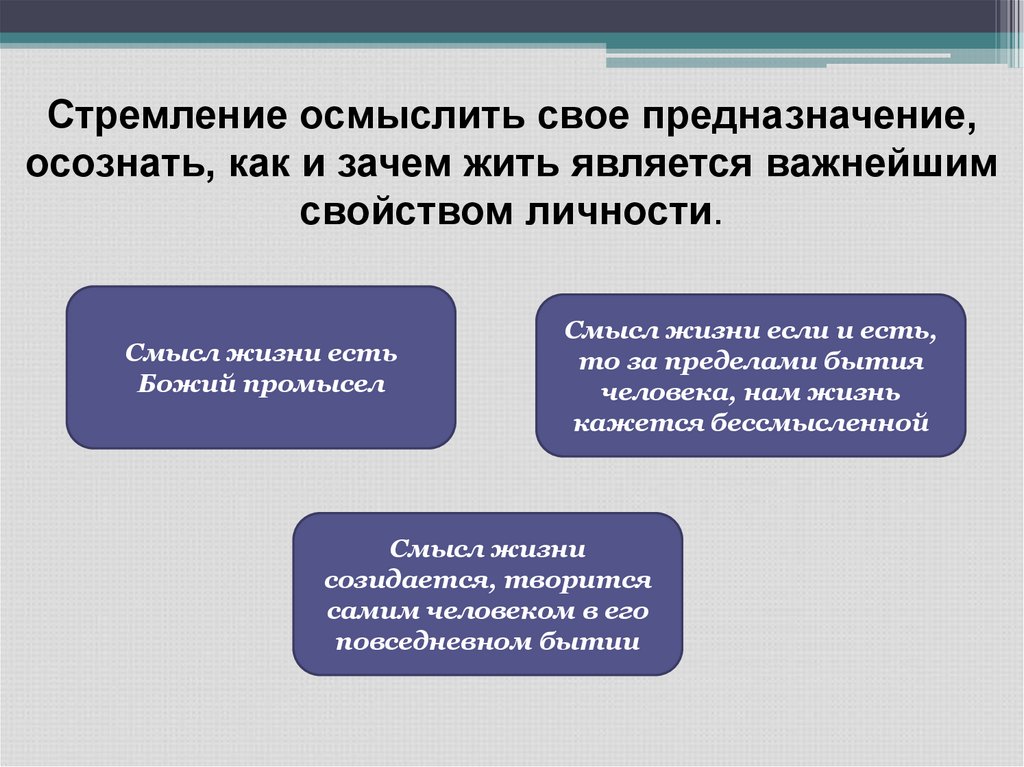 Стремление осмыслить свое предназначение, осознать, как и зачем жить является важнейшим свойством личности.

Смысл жизни есть Божий промысел

Смысл жизни если и есть, то за пределами бытия человека, нам жизнь кажется бессмысленной

Смысл жизни созидается, творится самим человеком в его повседневном бытии